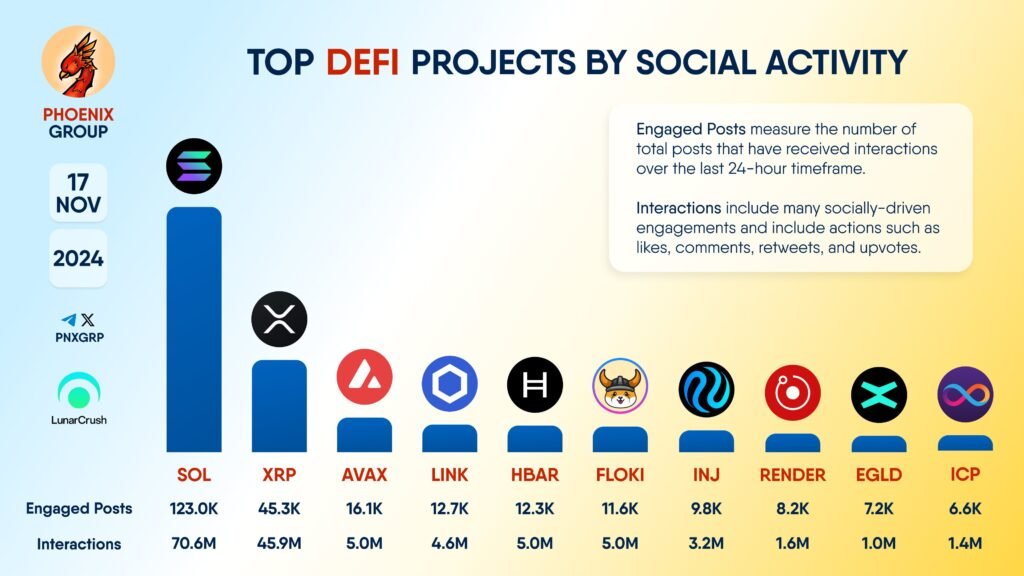 PHOENIX GROUP

17 NOV

2024

PNXGRP

LunarCrush

TOP DEFI PROJECTS BY SOCIAL ACTIVITY

Engaged Posts measure the number of total posts that have received interactions over the last 24-hour timeframe.

Interactions include many socially-driven engagements and include actions such as likes, comments, retweets, and upvotes.

| | SOL | XRP | AVAX | LINK | HBAR | FLOKI | INJ | RENDER | EGLD | ICP |
|---|---|---|---|---|---|---|---|---|---|---|
| Engaged Posts | 123.0K | 45.3K | 16.1K | 12.7K | 12.3K | 11.6K | 9.8K | 8.2K | 7.2K | 6.6K |
| Interactions | 70.6M | 45.9M | 5.0M | 4.6M | 5.0M | 5.0M | 3.2M | 1.6M | 1.0M | 1.4M |